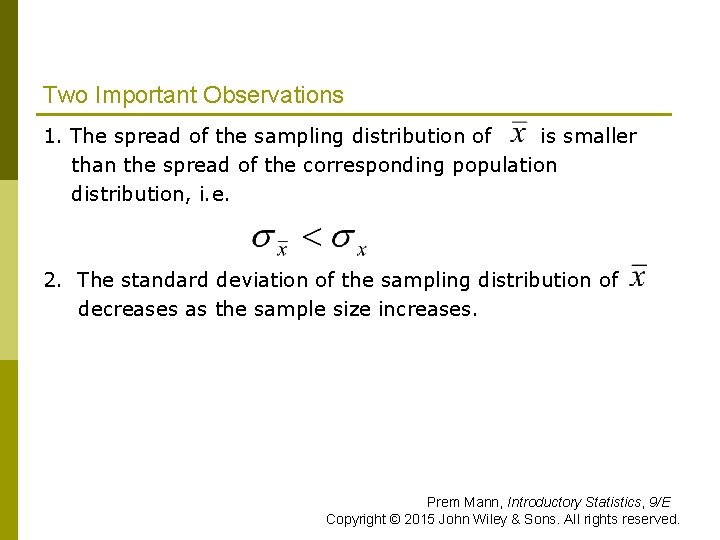 Two Important Observations

1. The spread of the sampling distribution of $\bar{x}$ is smaller than the spread of the corresponding population distribution, i.e.

$\sigma_{\bar{x}} < \sigma_x$

2. The standard deviation of the sampling distribution of $\bar{x}$ decreases as the sample size increases.

Prem Mann, Introductory Statistics, 9/E
Copyright © 2015 John Wiley & Sons. All rights reserved.